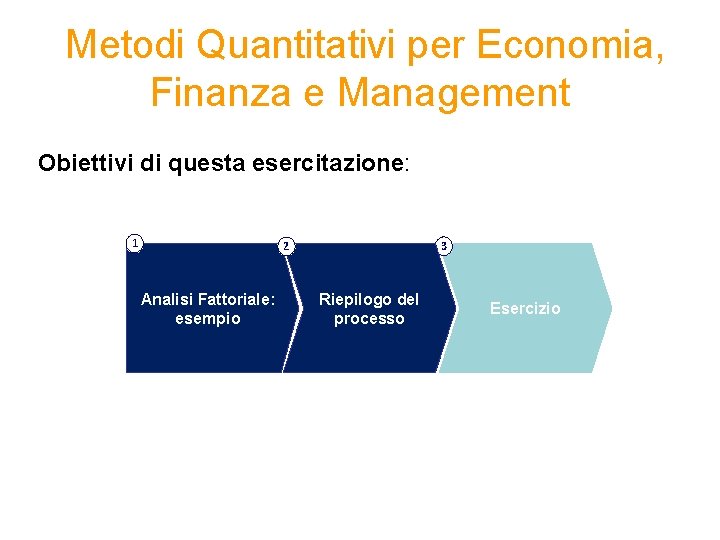 Metodi Quantitativi per Economia, Finanza e Management

Obiettivi di questa esercitazione:

1
Analisi Fattoriale: esempio

2
Riepilogo del processo

3
Esercizio